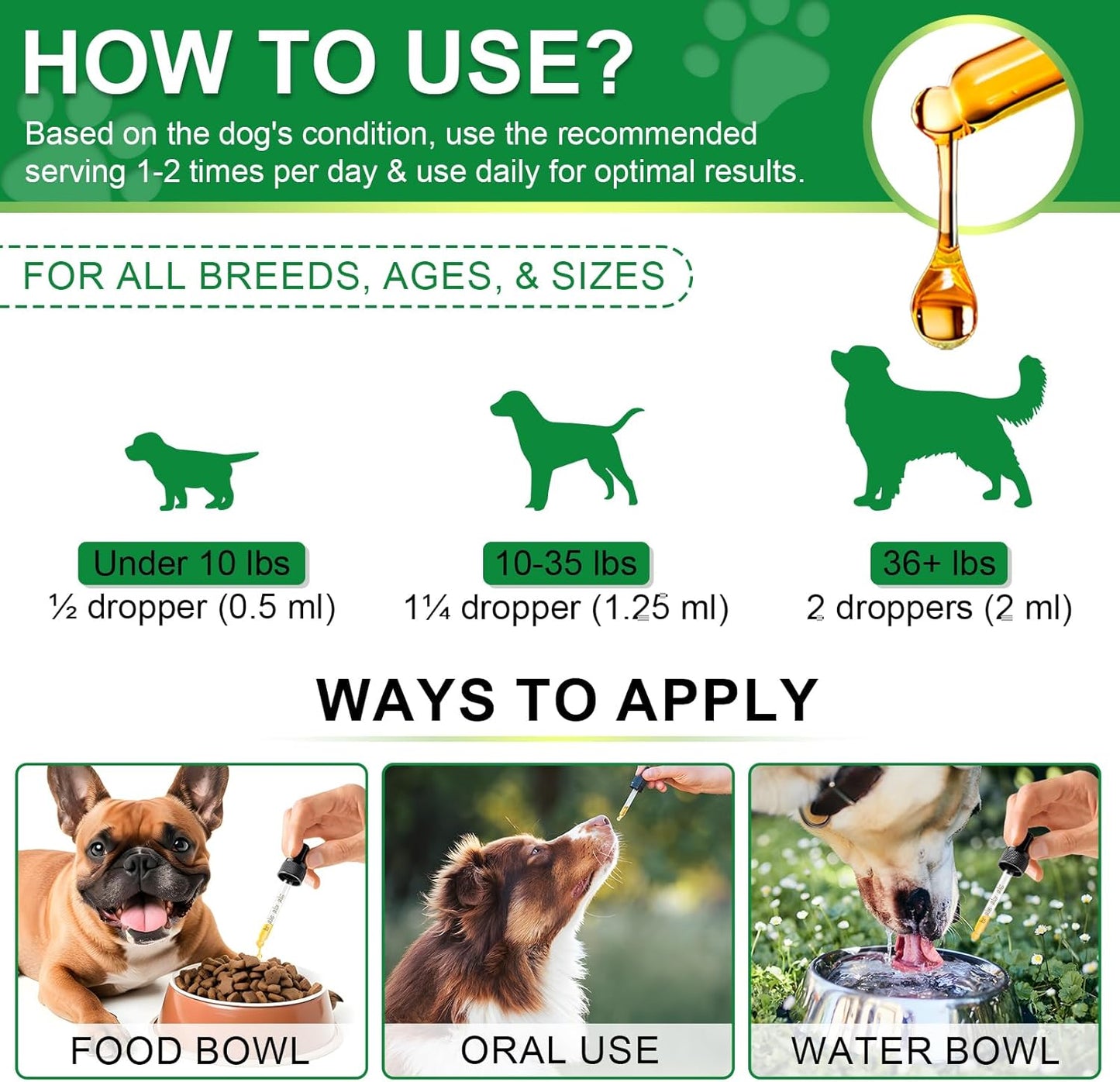 HOW TO USE?

Based on the dog's condition, use the recommended serving 1-2 times per day & use daily for optimal results.

FOR ALL BREEDS, AGES, & SIZES

Under 10 lbs
½ dropper (0.5 ml)

10-35 lbs
1¼ dropper (1.25 ml)

36+ lbs
2 droppers (2 ml)

WAYS TO APPLY

FOOD BOWL

ORAL USE

WATER BOWL